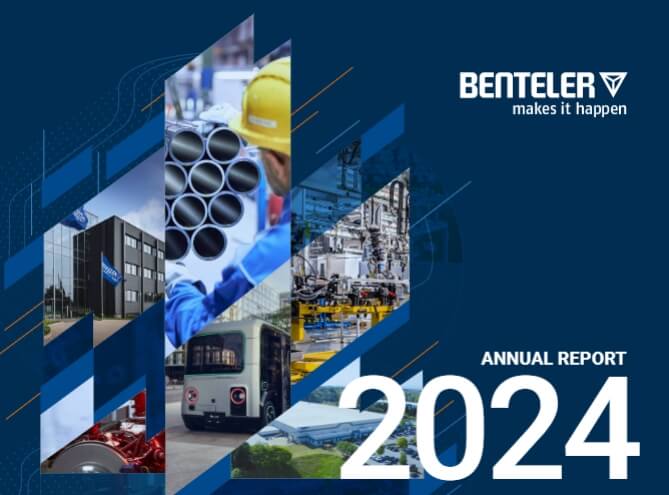 BENTELER
makes it happen

ANNUAL REPORT
2024